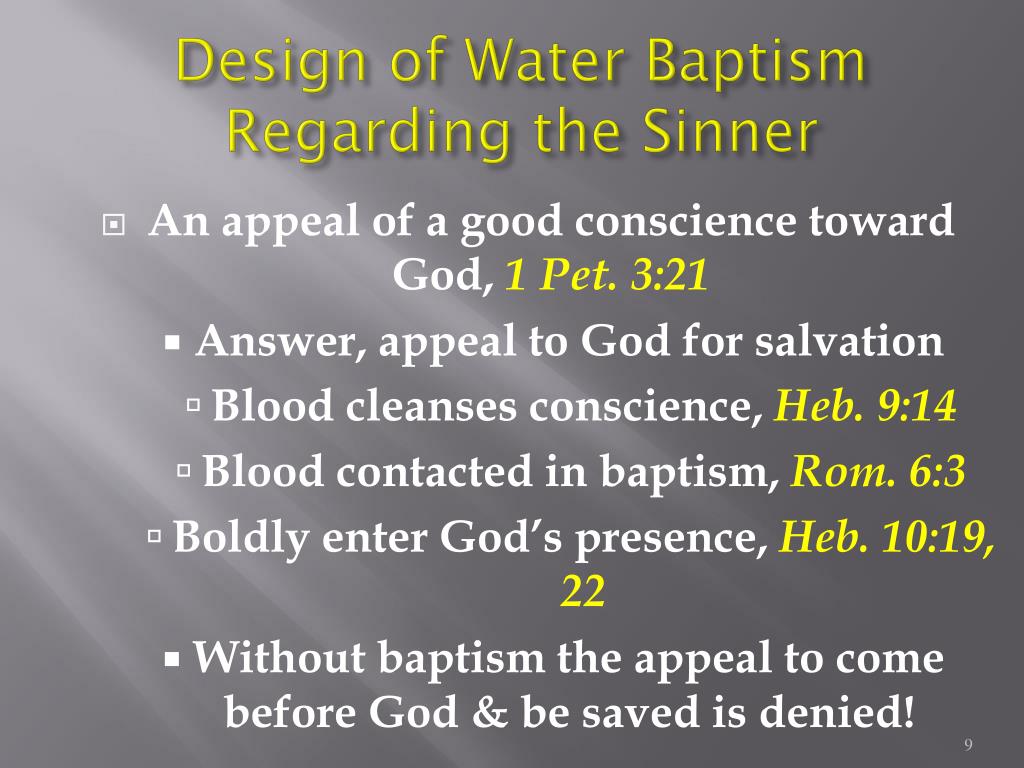 Design of Water Baptism Regarding the Sinner

An appeal of a good conscience toward God, 1 Pet. 3:21

Answer, appeal to God for salvation

Blood cleanses conscience, Heb. 9:14

Blood contacted in baptism, Rom. 6:3

Boldly enter God's presence, Heb. 10:19, 22

Without baptism the appeal to come before God & be saved is denied!

9